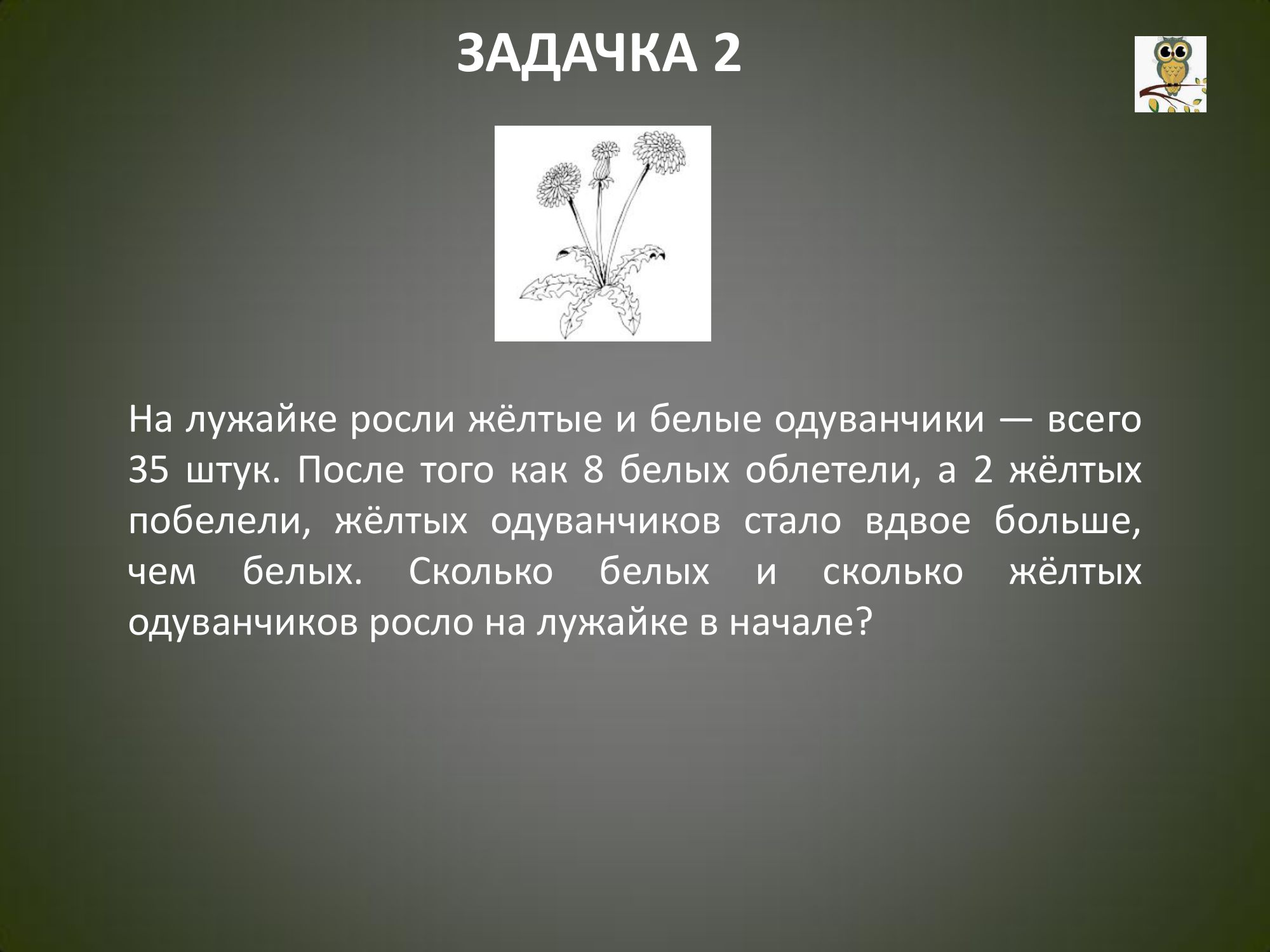 ЗАДАЧКА 2

На лужайке росли жёлтые и белые одуванчики — всего 35 штук. После того как 8 белых облетели, а 2 жёлтых побелели, жёлтых одуванчиков стало вдвое больше, чем белых. Сколько белых и сколько жёлтых одуванчиков росло на лужайке в начале?